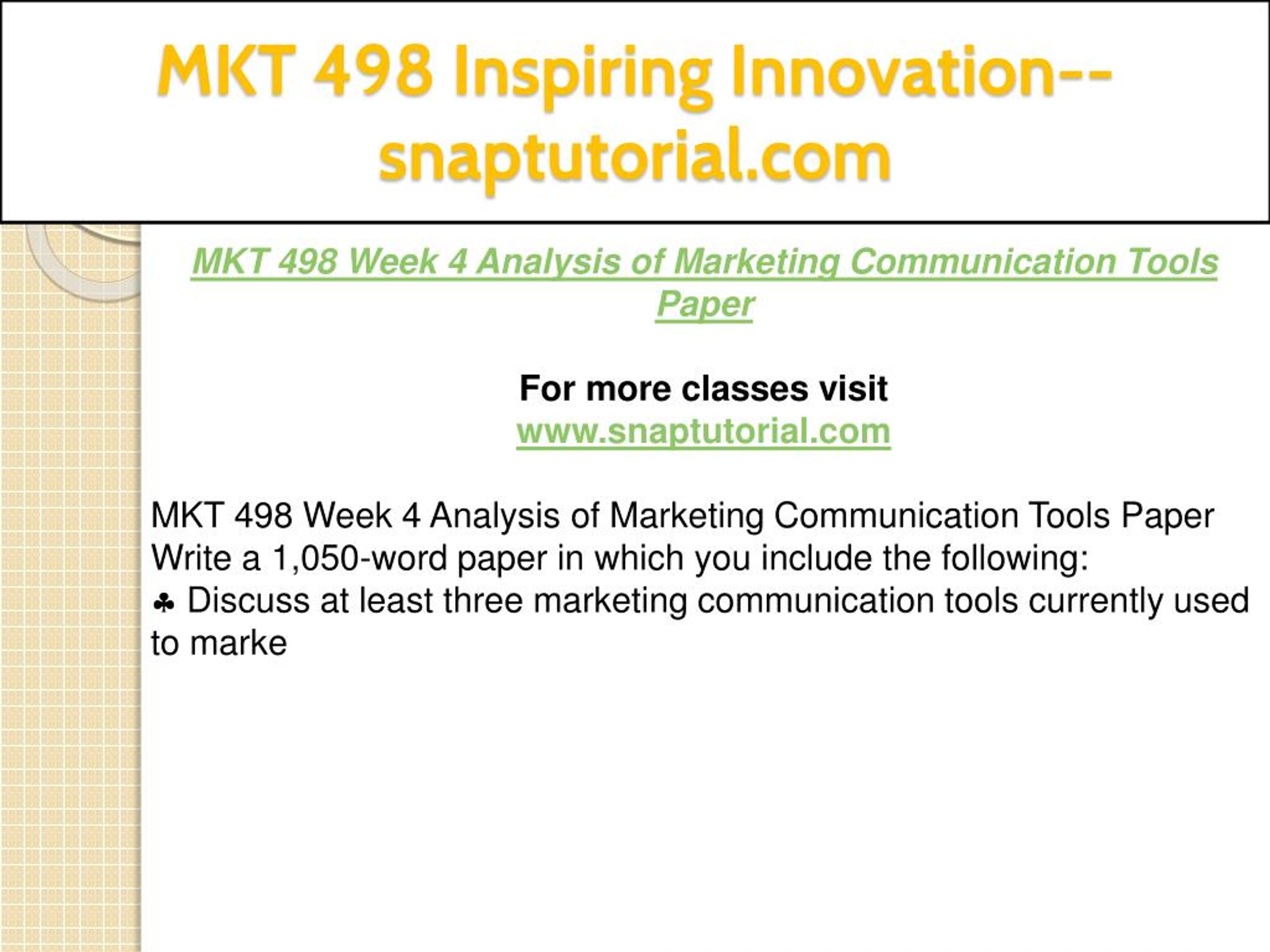 MKT 498 Inspiring Innovation--snaptutorial.com

MKT 498 Week 4 Analysis of Marketing Communication Tools Paper

For more classes visit
www.snaptutorial.com

MKT 498 Week 4 Analysis of Marketing Communication Tools Paper
Write a 1,050-word paper in which you include the following:
♣ Discuss at least three marketing communication tools currently used to marke